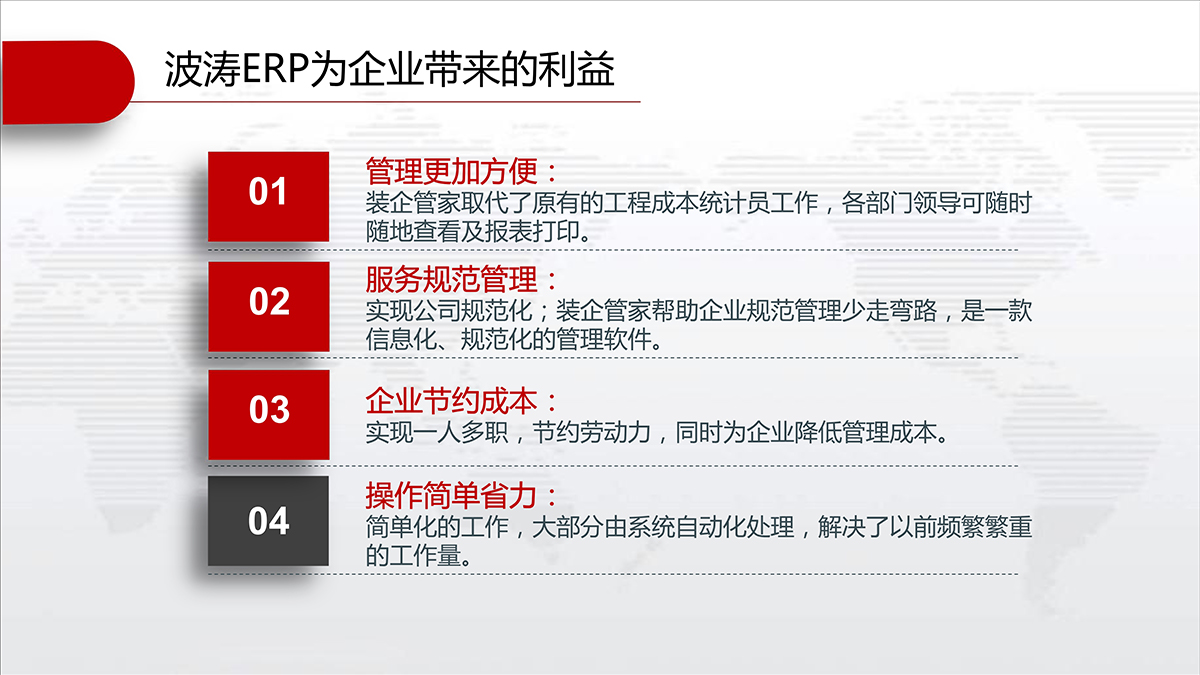 波涛ERP为企业带来的利益

01

管理更加方便：
装企管家取代了原有的工程成本统计员工作，各部门领导可随时随地查看及报表打印。

02

服务规范管理：
实现公司规范化；装企管家帮助企业规范管理少走弯路，是一款信息化、规范化的管理软件。

03

企业节约成本：
实现一人多职，节约劳动力，同时为企业降低管理成本。

04

操作简单省力：
简单化的工作，大部分由系统自动化处理，解决了以前频繁繁重的工作量。